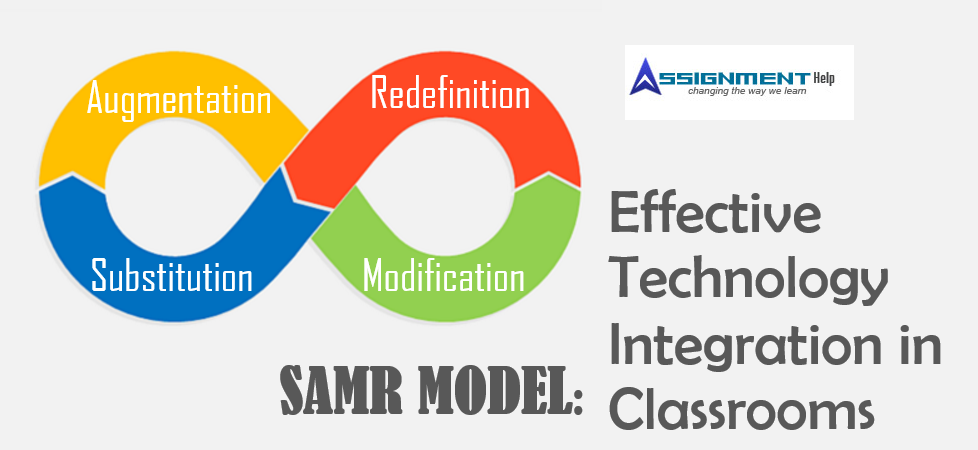 Augmentation
Redefinition
Substitution
Modification

ASSIGNMENT Help
changing the way we learn

SAMR MODEL: Effective Technology Integration in Classrooms